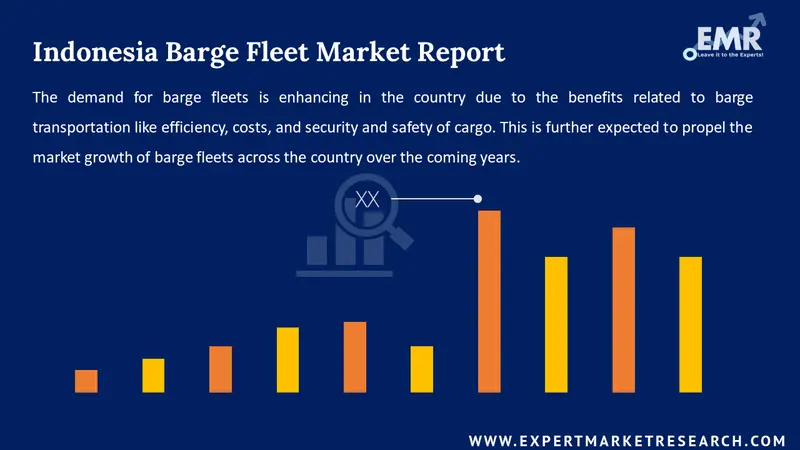 Indonesia Barge Fleet Market Report

EMR
Leave it to the Experts!

The demand for barge fleets is enhancing in the country due to the benefits related to barge transportation like efficiency, costs, and security and safety of cargo. This is further expected to propel the market growth of barge fleets across the country over the coming years.

XX

WWW.EXPERTMARKETRESEARCH.COM